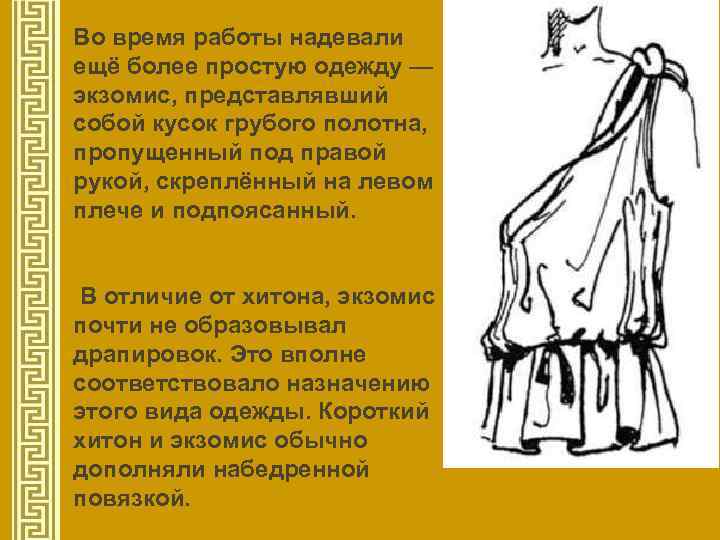 Во время работы надевали ещё более простую одежду — экзомис, представлявший собой кусок грубого полотна, пропущенный под правой рукой, скреплённый на левом плече и подпоясанный.

В отличие от хитона, экзомис почти не образовывал драпировок. Это вполне соответствовало назначению этого вида одежды. Короткий хитон и экзомис обычно дополняли набедренной повязкой.